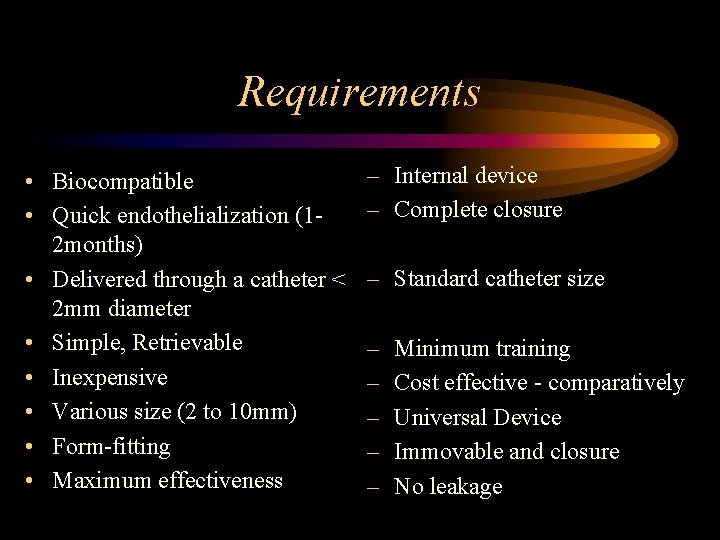 Requirements

• Biocompatible
• Quick endothelialization (1-2months)
• Delivered through a catheter < 2mm diameter
• Simple, Retrievable
• Inexpensive
• Various size (2 to 10mm)
• Form-fitting
• Maximum effectiveness

– Internal device
– Complete closure
– Standard catheter size
– Minimum training
– Cost effective - comparatively
– Universal Device
– Immovable and closure
– No leakage